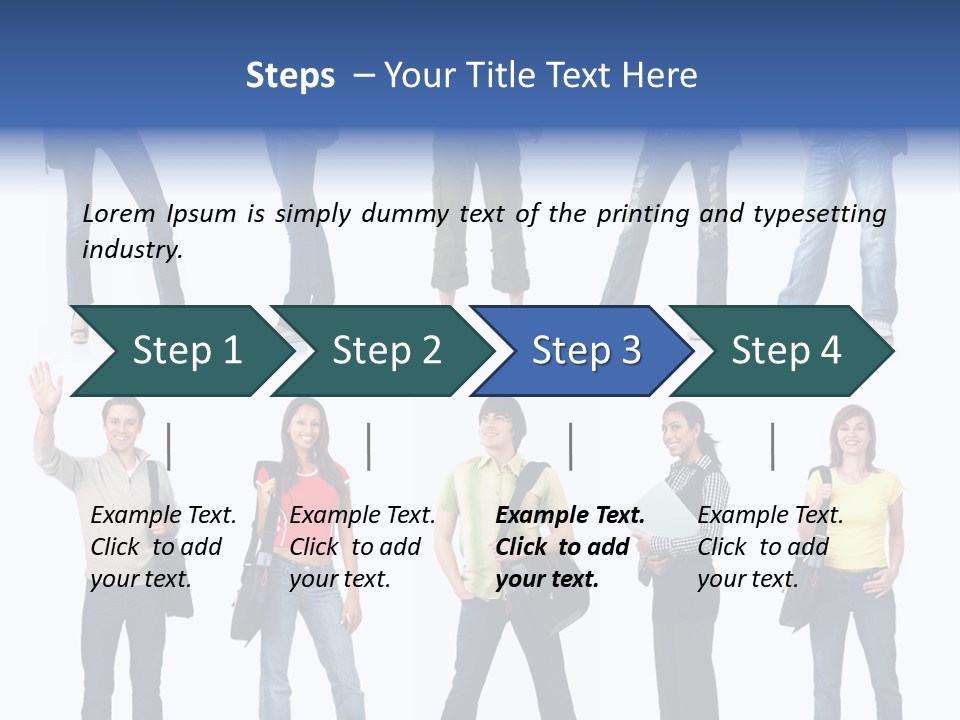 Steps – Your Title Text Here

Lorem Ipsum is simply dummy text of the printing and typesetting industry.

Step 1

Step 2

Step 3

Step 4

Example Text. Click to add your text.

Example Text. Click to add your text.

Example Text. Click to add your text.

Example Text. Click to add your text.